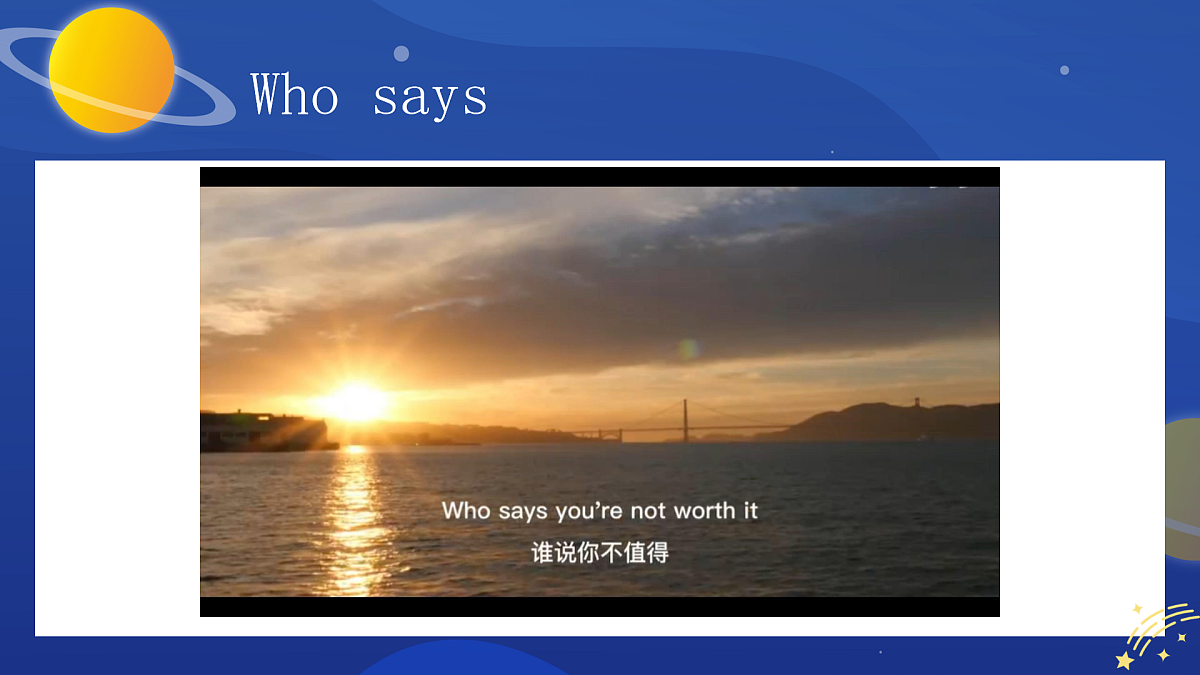 Who says

Who says you're not worth it
谁说你不值得